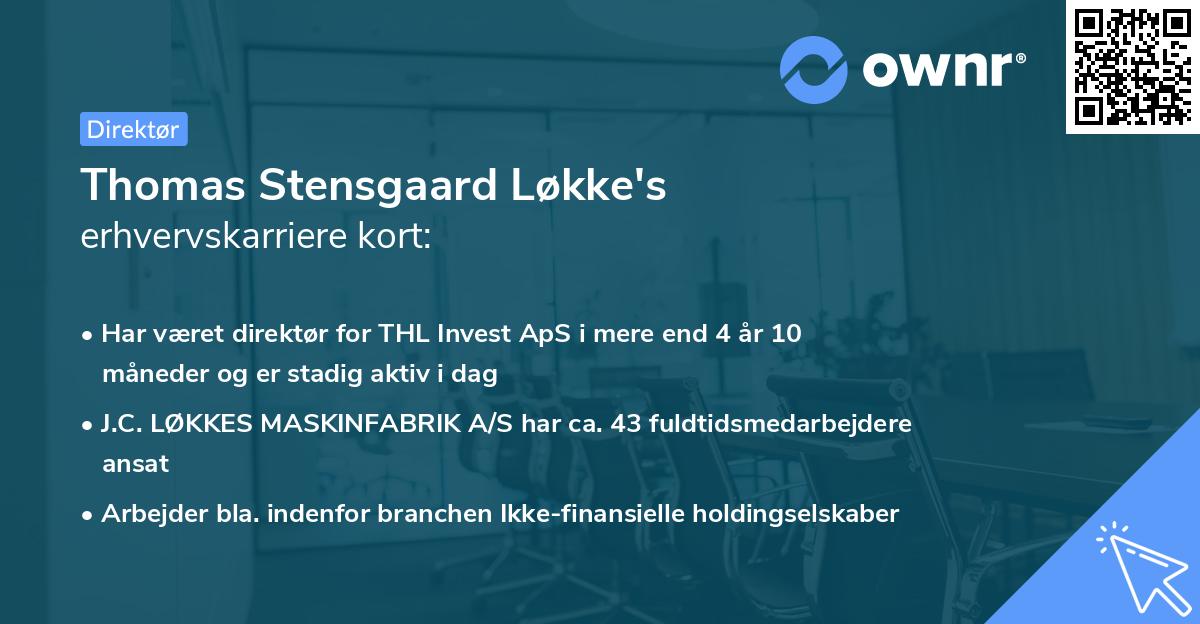 ownr®

Direktør

Thomas Stensgaard Løkke's
erhvervskarriere kort:

• Har været direktør for THL Invest ApS i mere end 4 år 10 måneder og er stadig aktiv i dag

• J.C. LØKKES MASKINFABRIK A/S har ca. 43 fuldtidsmedarbejdere ansat

• Arbejder bla. indenfor branchen Ikke-finansielle holdingselskaber